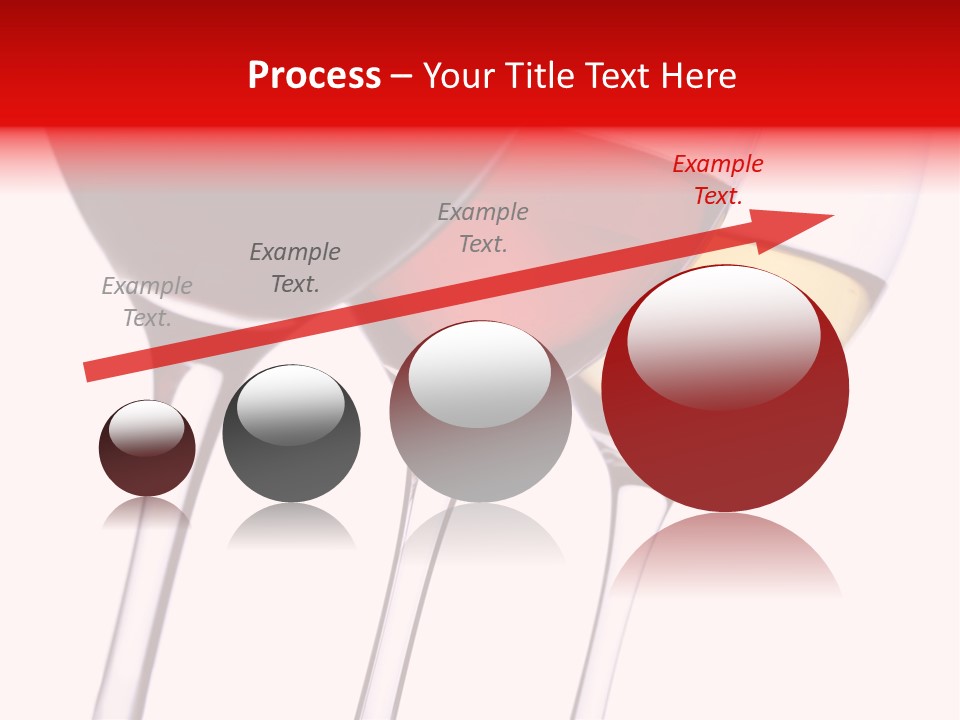 Process – Your Title Text Here

Example Text.

Example Text.

Example Text.

Example Text.